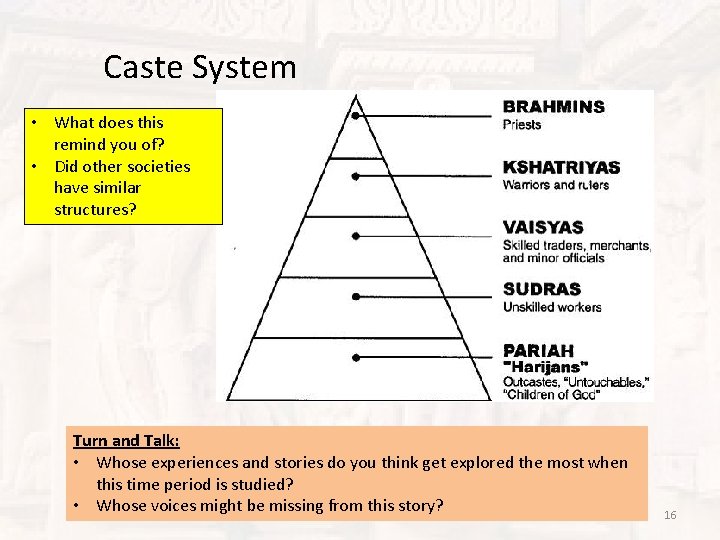 Caste System

• What does this remind you of?
• Did other societies have similar structures?

BRAHMINS
Priests

KSHATRIYAS
Warriors and rulers

VAISYAS
Skilled traders, merchants, and minor officials

SUDRAS
Unskilled workers

PARIAH
"Harijans"
Outcastes, "Untouchables," "Children of God"

Turn and Talk:
• Whose experiences and stories do you think get explored the most when this time period is studied?
• Whose voices might be missing from this story?

16